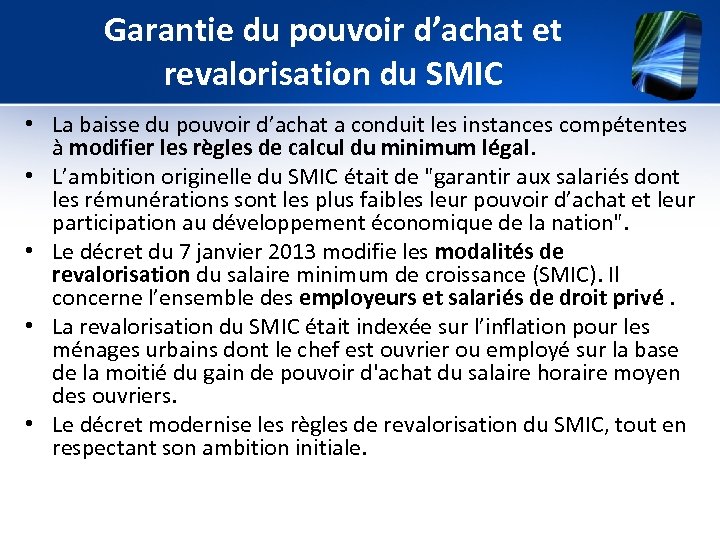 Garantie du pouvoir d’achat et revalorisation du SMIC

• La baisse du pouvoir d’achat a conduit les instances compétentes à modifier les règles de calcul du minimum légal.

• L’ambition originelle du SMIC était de "garantir aux salariés dont les rémunérations sont les plus faibles leur pouvoir d’achat et leur participation au développement économique de la nation".

• Le décret du 7 janvier 2013 modifie les modalités de revalorisation du salaire minimum de croissance (SMIC). Il concerne l’ensemble des employeurs et salariés de droit privé .

• La revalorisation du SMIC était indexée sur l’inflation pour les ménages urbains dont le chef est ouvrier ou employé sur la base de la moitié du gain de pouvoir d'achat du salaire horaire moyen des ouvriers.

• Le décret modernise les règles de revalorisation du SMIC, tout en respectant son ambition initiale.